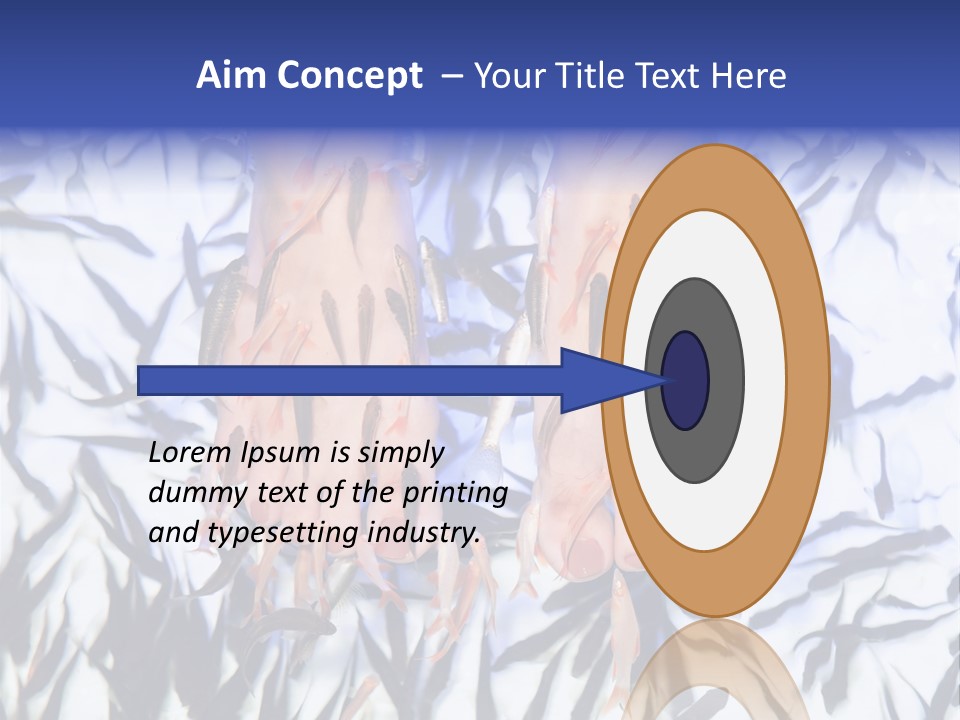 Aim Concept – Your Title Text Here

Lorem Ipsum is simply dummy text of the printing and typesetting industry.